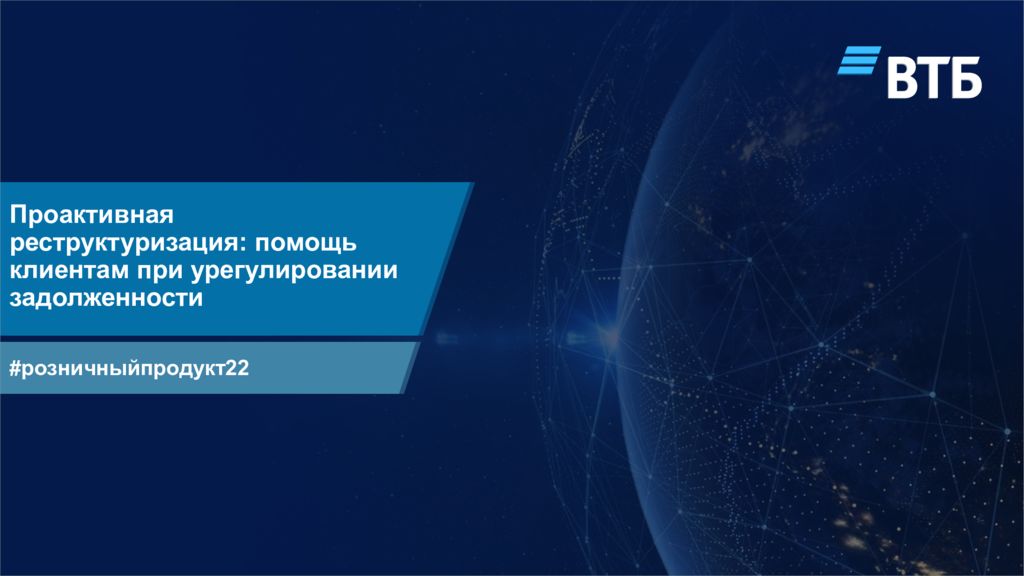 ВТБ

Проактивная реструктуризация: помощь клиентам при урегулировании задолженности

#розничныйпродукт22